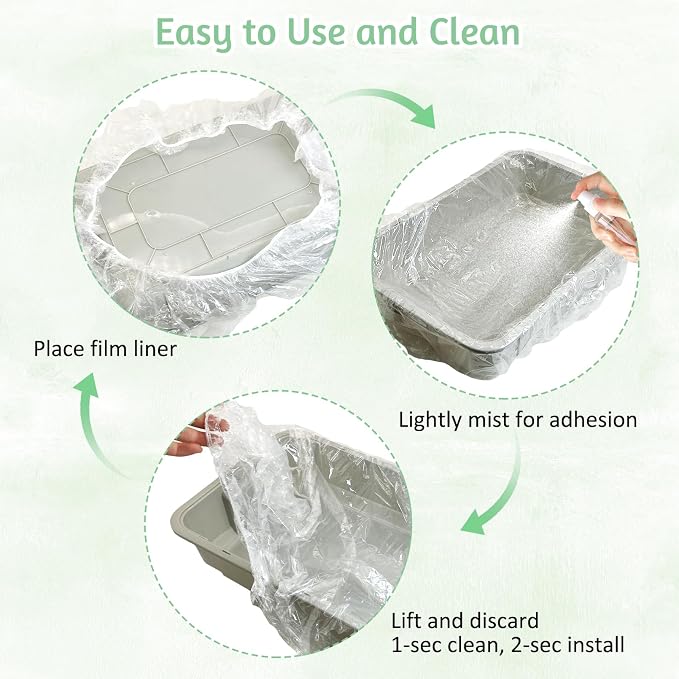 Easy to Use and Clean

Place film liner

Lightly mist for adhesion

Lift and discard
1-sec clean, 2-sec install